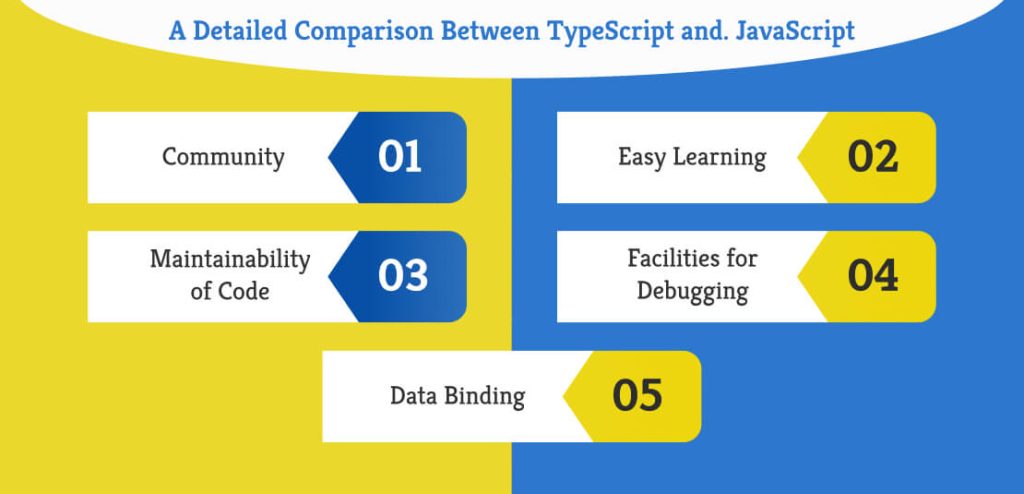 A Detailed Comparison Between TypeScript and. JavaScript

Community 01

Easy Learning 02

Maintainability of Code 03

Facilities for Debugging 04

Data Binding 05